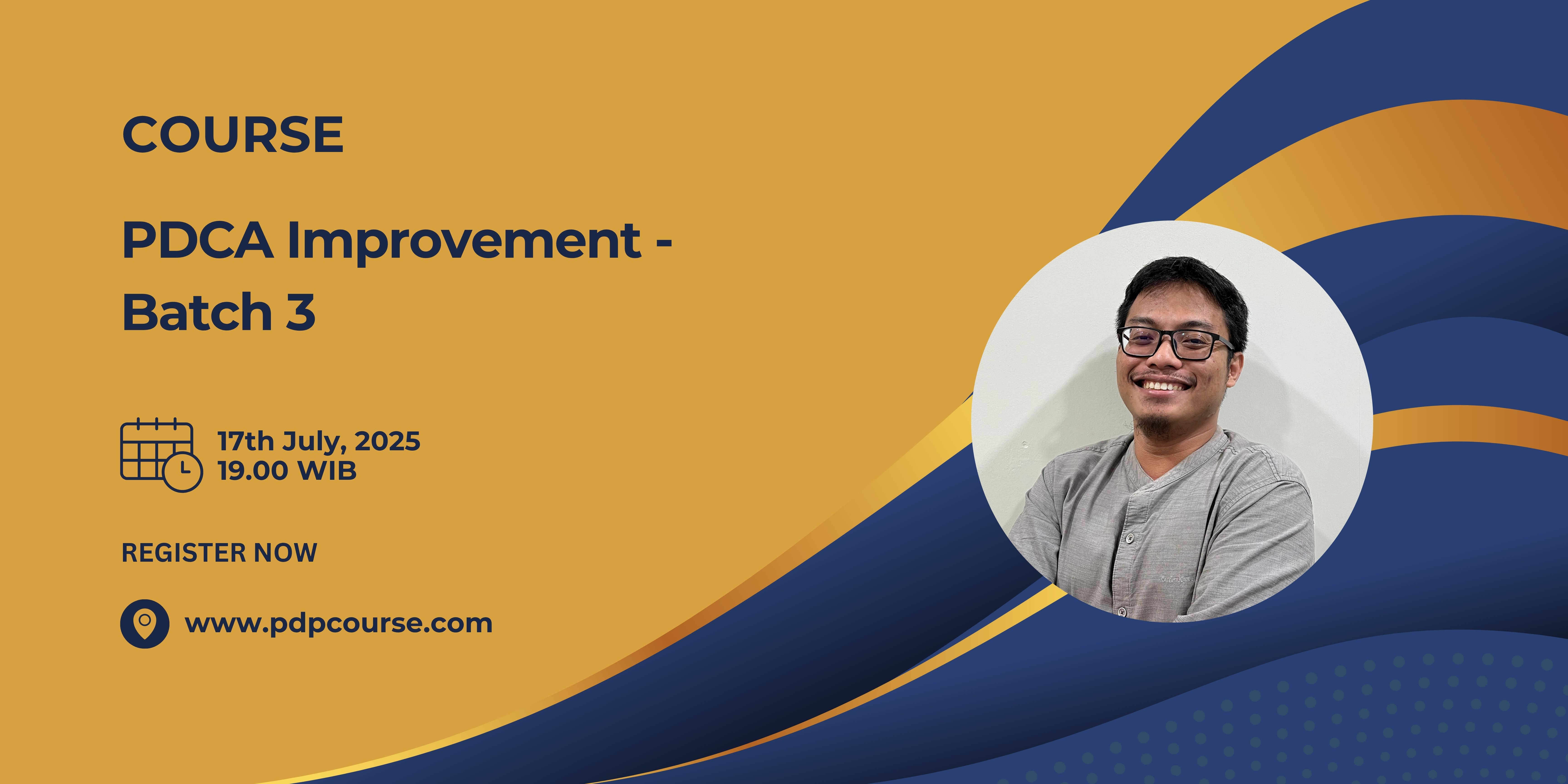 COURSE

PDCA Improvement - Batch 3

17th July, 2025
19.00 WIB

REGISTER NOW

www.pdpcourse.com